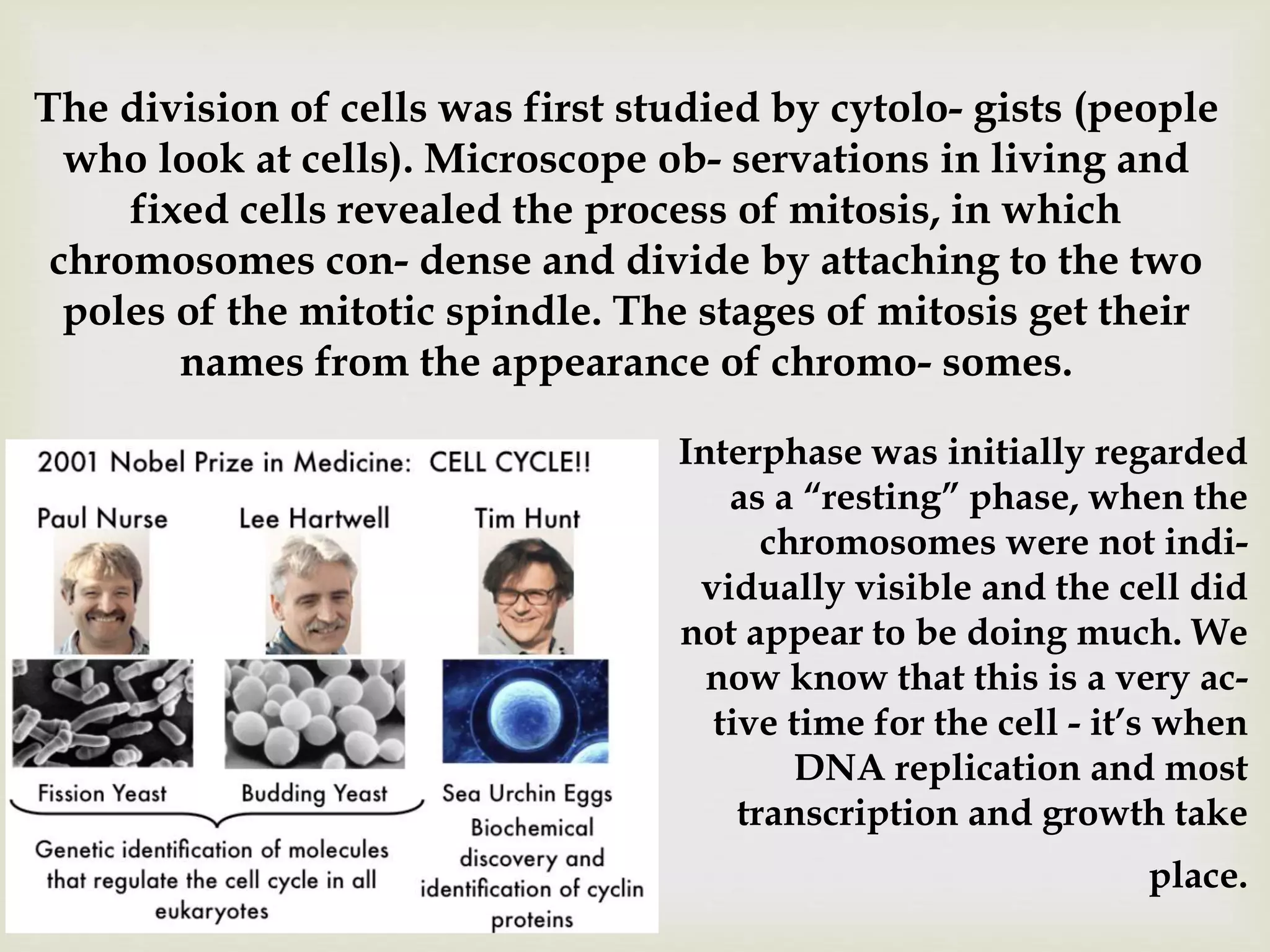 The division of cells was first studied by cytolo- gists (people who look at cells). Microscope ob- servations in living and fixed cells revealed the process of mitosis, in which chromosomes con- dense and divide by attaching to the two poles of the mitotic spindle. The stages of mitosis get their names from the appearance of chromo- somes.

2001 Nobel Prize in Medicine: CELL CYCLE!!

Paul Nurse

Lee Hartwell

Tim Hunt

Fission Yeast

Budding Yeast

Sea Urchin Eggs

Genetic identification of molecules that regulate the cell cycle in all eukaryotes

Biochemical discovery and identification of cyclin proteins

Interphase was initially regarded as a “resting” phase, when the chromosomes were not individually visible and the cell did not appear to be doing much. We now know that this is a very active time for the cell - it’s when DNA replication and most transcription and growth take place.